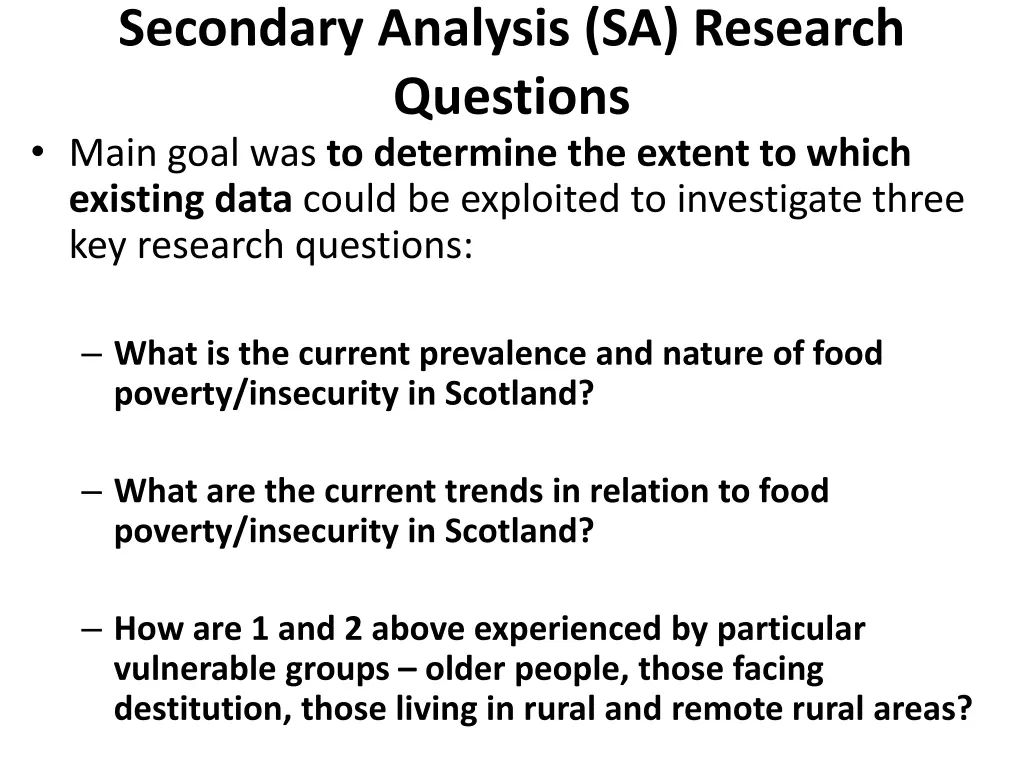 Secondary Analysis (SA) Research Questions

• Main goal was to determine the extent to which existing data could be exploited to investigate three key research questions:

– What is the current prevalence and nature of food poverty/insecurity in Scotland?

– What are the current trends in relation to food poverty/insecurity in Scotland?

– How are 1 and 2 above experienced by particular vulnerable groups – older people, those facing destitution, those living in rural and remote rural areas?